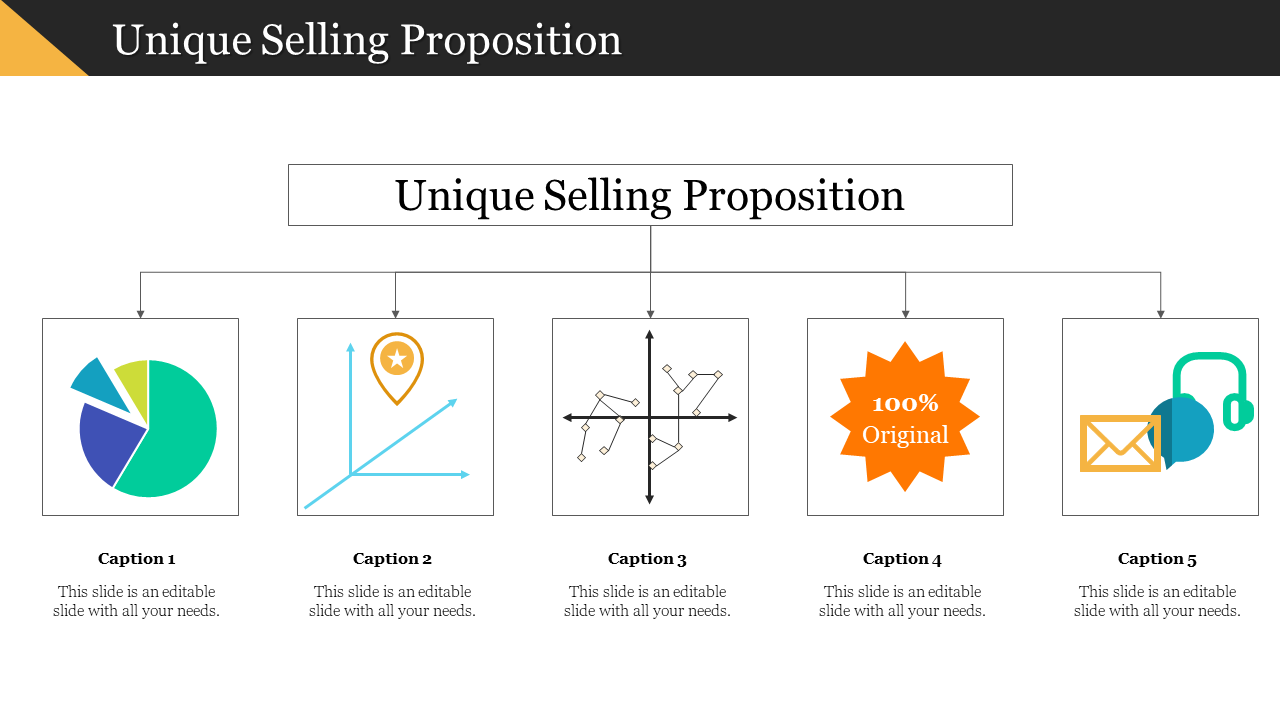 Unique Selling Proposition

Unique Selling Proposition

100%
Original

Caption 1

This slide is an editable slide with all your needs.

Caption 2

This slide is an editable slide with all your needs.

Caption 3

This slide is an editable slide with all your needs.

Caption 4

This slide is an editable slide with all your needs.

Caption 5

This slide is an editable slide with all your needs.